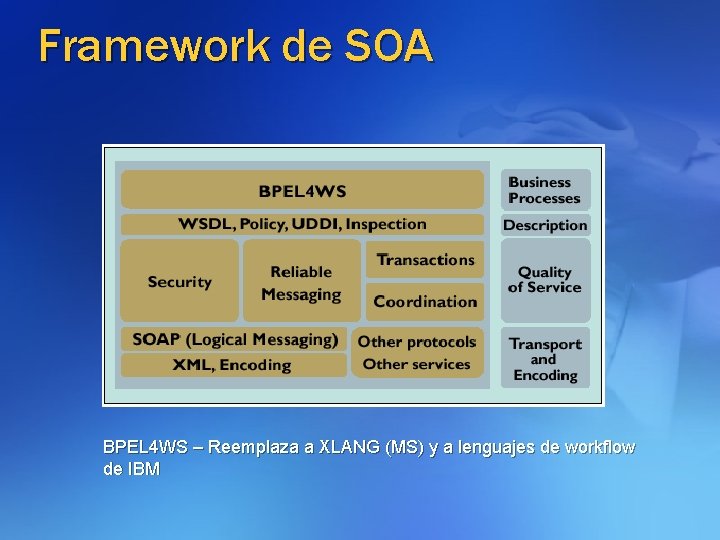 Framework de SOA

BPEL4WS

WSDL, Policy, UDDI, Inspection

Security

Reliable Messaging

Transactions

Coordination

SOAP (Logical Messaging)

XML, Encoding

Other protocols
Other services

Business Processes

Description

Quality of Service

Transport and Encoding

BPEL4WS – Reemplaza a XLANG (MS) y a lenguajes de workflow de IBM